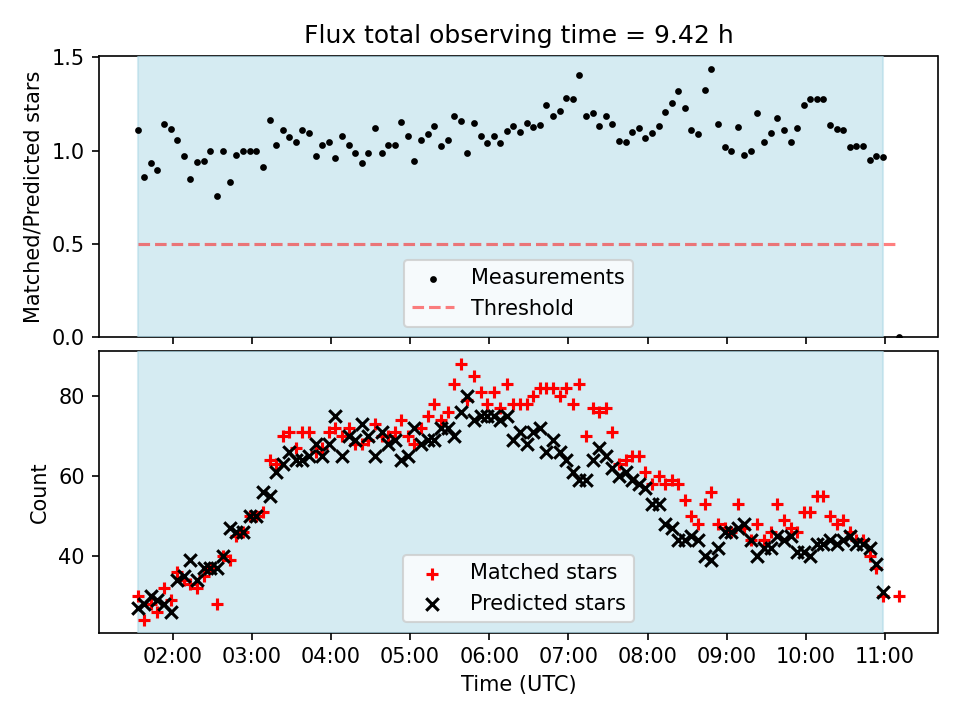 Flux total observing time = 9.42 h

Matched/Predicted stars

1.5
1.0
0.5
0.0

Measurements
Threshold

Count

80
60
40

Matched stars
Predicted stars

02:00 03:00 04:00 05:00 06:00 07:00 08:00 09:00 10:00 11:00

Time (UTC)